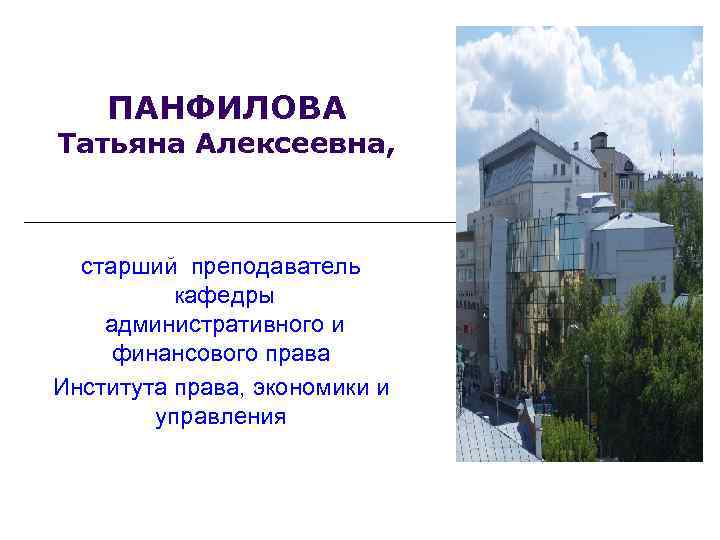 ПАНФИЛОВА
Татьяна Алексеевна,

старший преподаватель кафедры административного и финансового права

Института права, экономики и управления